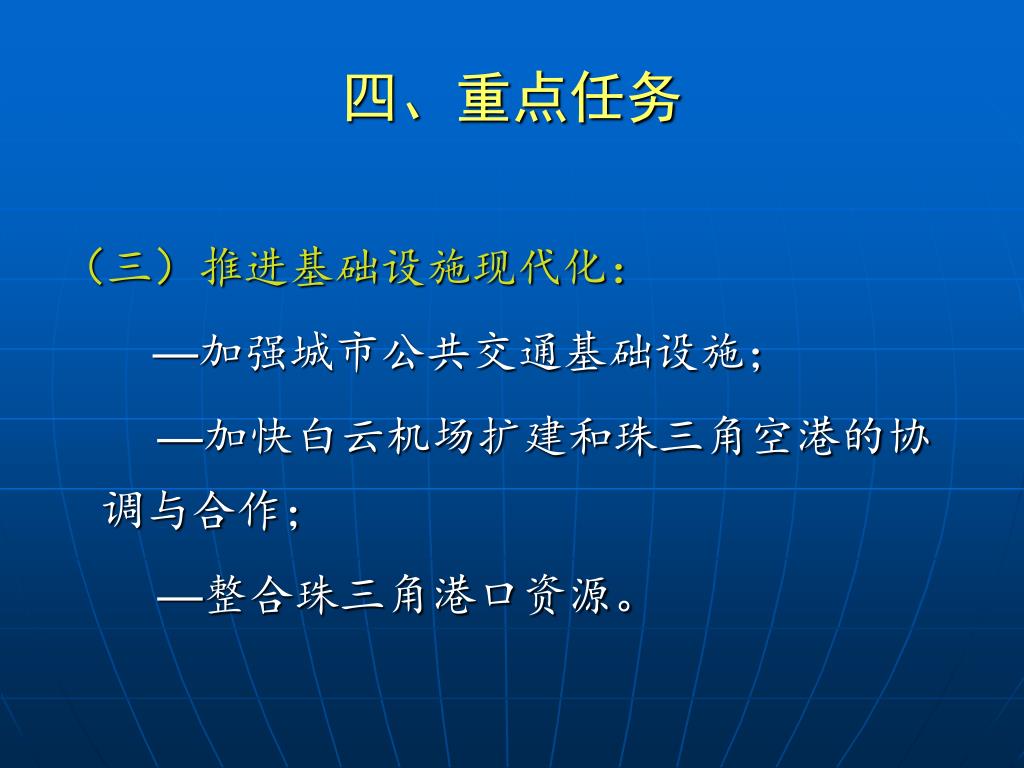 四、重点任务

（三）推进基础设施现代化：

—加强城市公共交通基础设施；

—加快白云机场扩建和珠三角空港的协调与合作；

—整合珠三角港口资源。